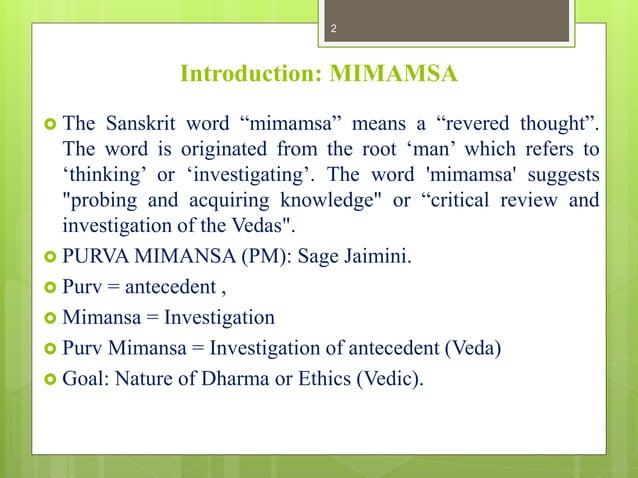 2

Introduction: MIMAMSA

The Sanskrit word “mimamsa” means a “revered thought”. The word is originated from the root ‘man’ which refers to ‘thinking’ or ‘investigating’. The word 'mimamsa' suggests "probing and acquiring knowledge" or “critical review and investigation of the Vedas".

PURVA MIMANSA (PM): Sage Jaimini.

Purv = antecedent ,

Mimansa = Investigation

Purv Mimansa = Investigation of antecedent (Veda)

Goal: Nature of Dharma or Ethics (Vedic).